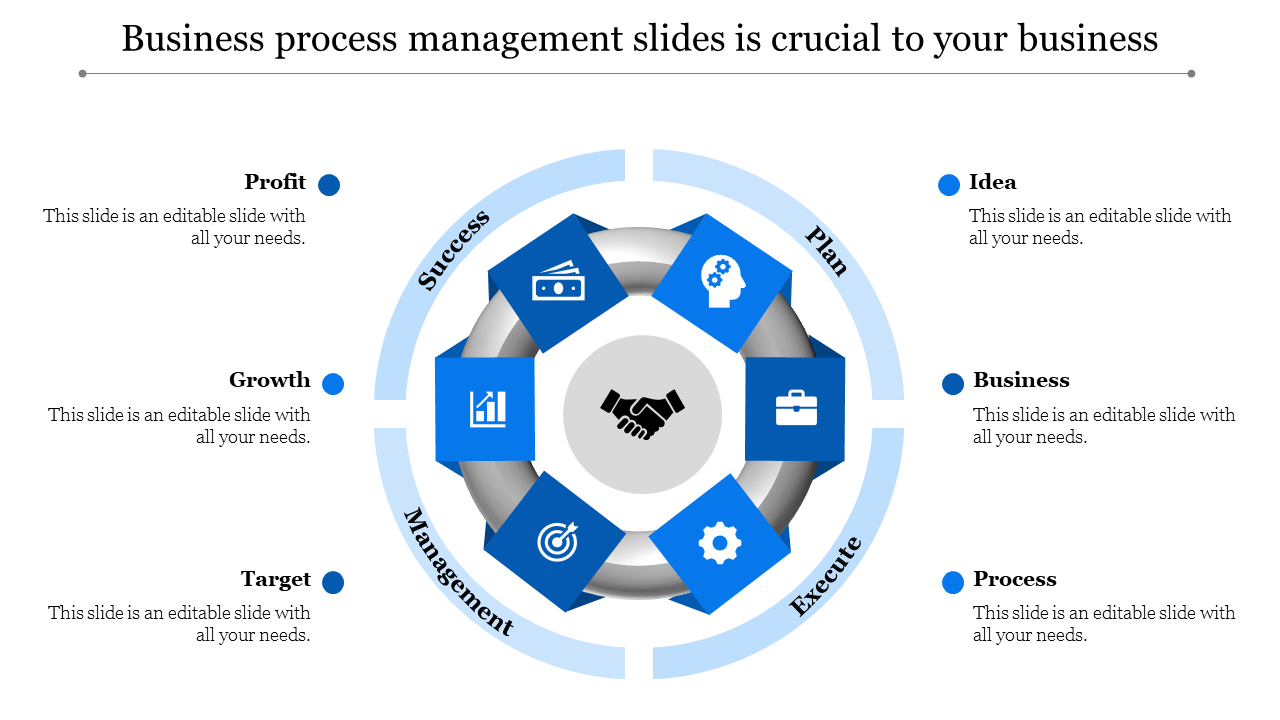 Business process management slides is crucial to your business

Profit
This slide is an editable slide with all your needs.

Growth
This slide is an editable slide with all your needs.

Target
This slide is an editable slide with all your needs.

Success

Plan

Management

Execute

Idea
This slide is an editable slide with all your needs.

Business
This slide is an editable slide with all your needs.

Process
This slide is an editable slide with all your needs.